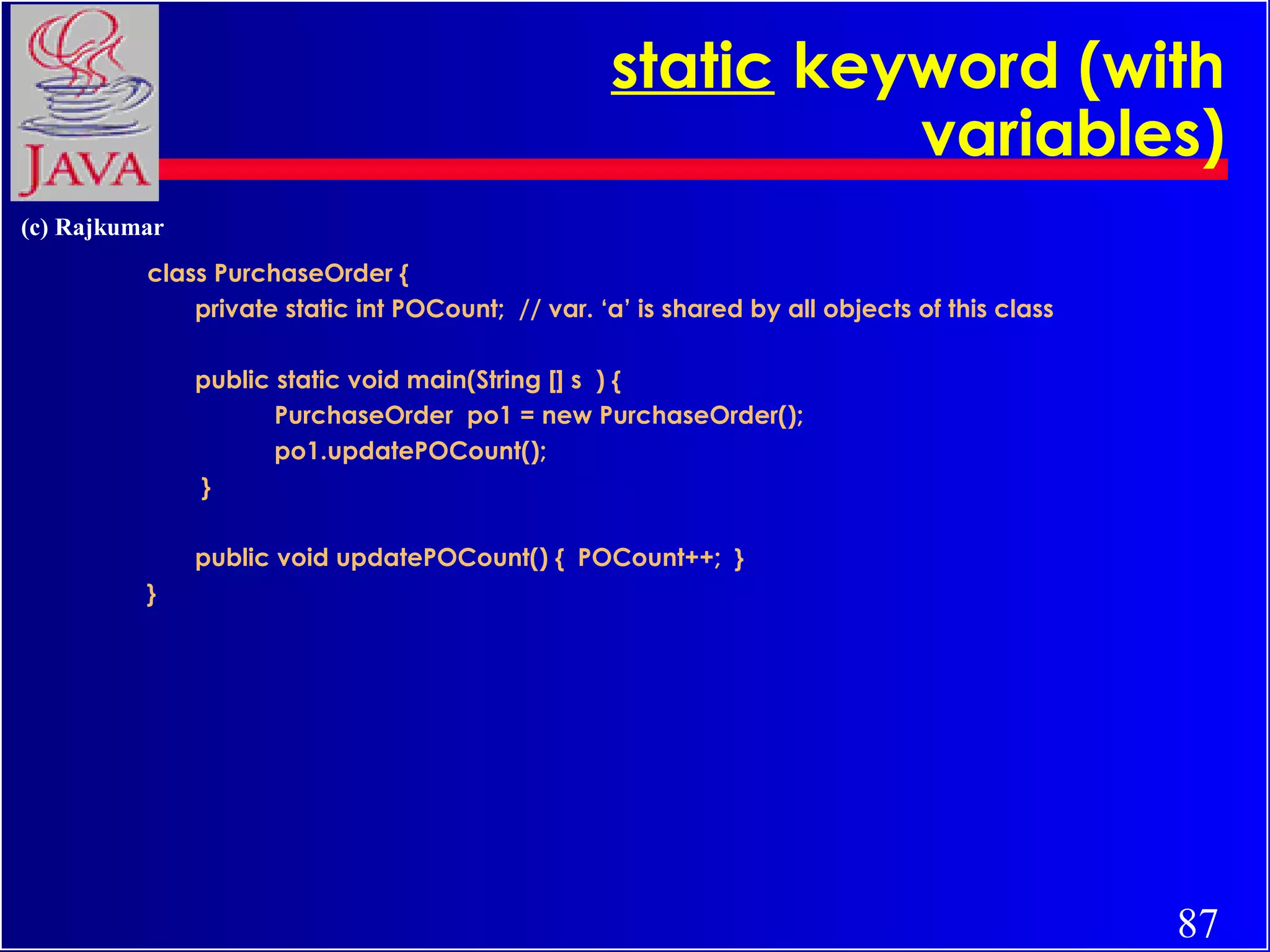 JAVA

static keyword (with variables)

(c) Rajkumar

class PurchaseOrder {
private static int POCount; // var. ‘a’ is shared by all objects of this class

public static void main(String [] s ) {
PurchaseOrder po1 = new PurchaseOrder();
po1.updatePOCount();
}

public void updatePOCount() { POCount++; }
}

87